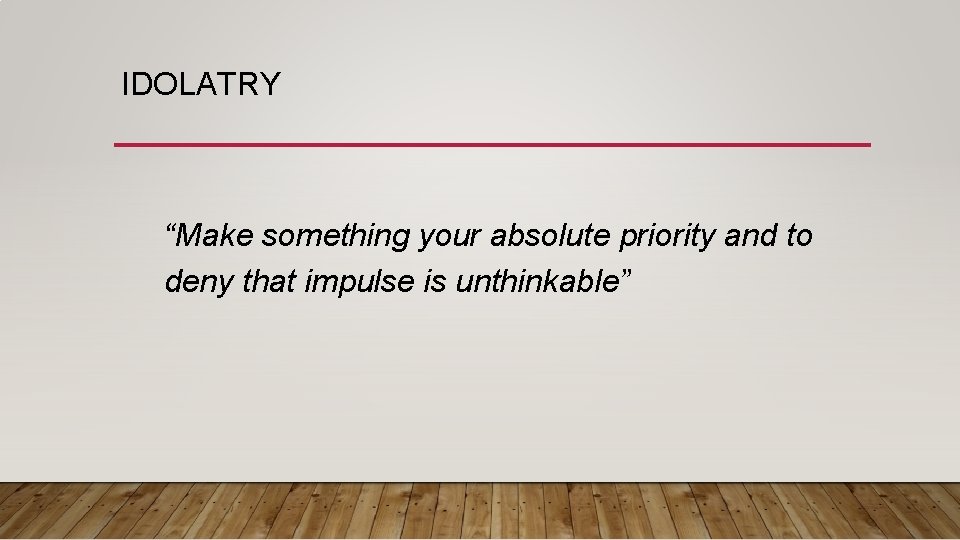 IDOLATRY

“Make something your absolute priority and to deny that impulse is unthinkable”